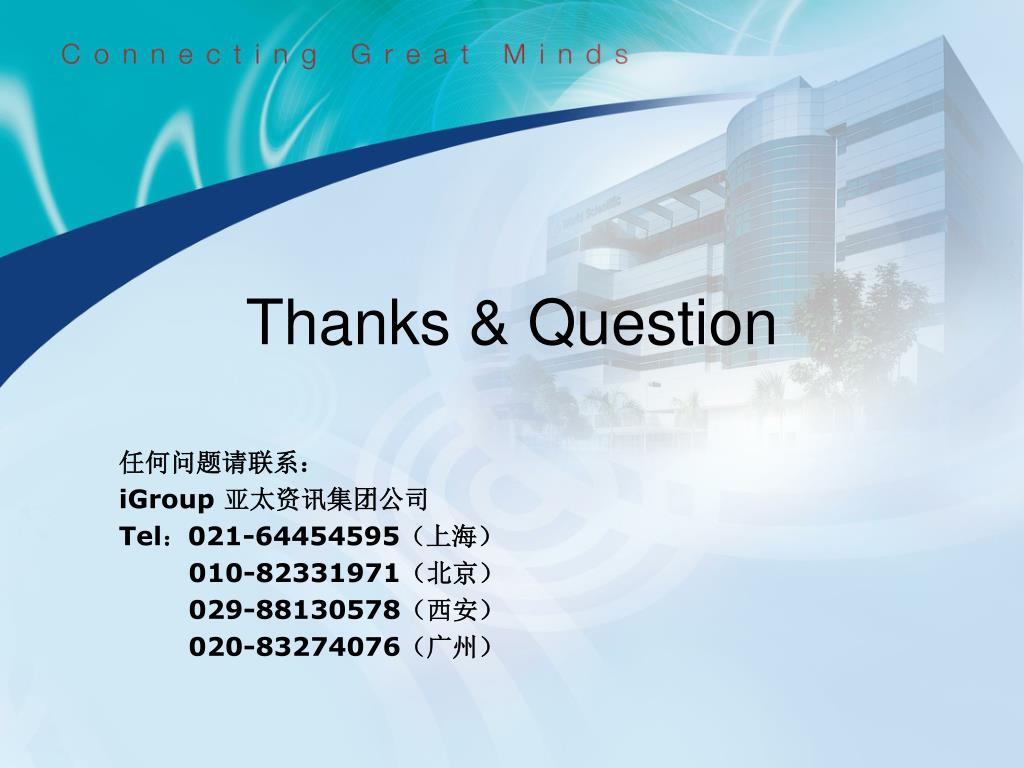 Connecting Great Minds

Thanks & Question

任何问题请联系：
iGroup 亚太资讯集团公司
Tel：021-64454595（上海）
010-82331971（北京）
029-88130578（西安）
020-83274076（广州）